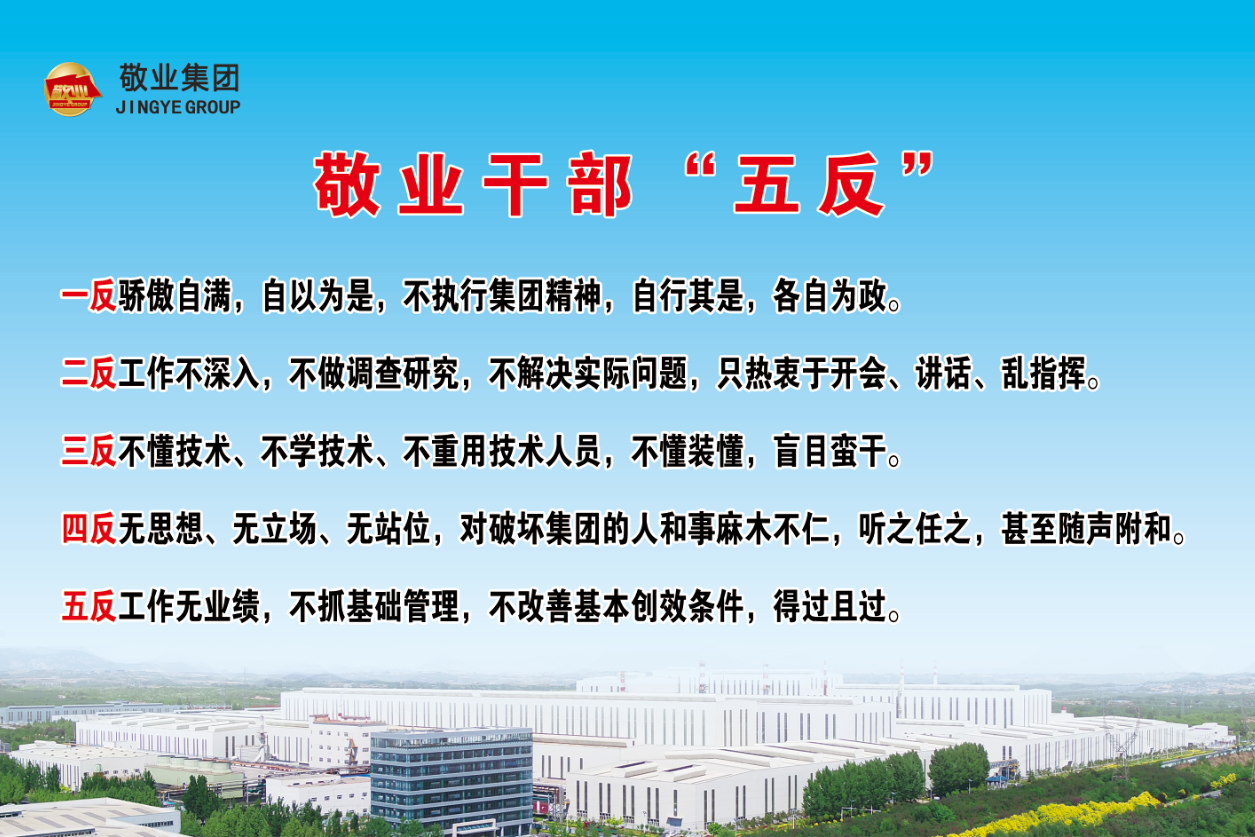 敬业集团
JINGYE GROUP

敬业干部“五反”

一反骄傲自满，自以为是，不执行集团精神，自行其是，各自为政。

二反工作不深入，不做调查研究，不解决实际问题，只热衷于开会、讲话、乱指挥。

三反不懂技术、不学技术、不重用技术人员，不懂装懂，盲目蛮干。

四反无思想、无立场、无站位，对破坏集团的人和事麻木不仁，听之任之，甚至随声附和。

五反工作无业绩，不抓基础管理，不改善基本创效条件，得过且过。